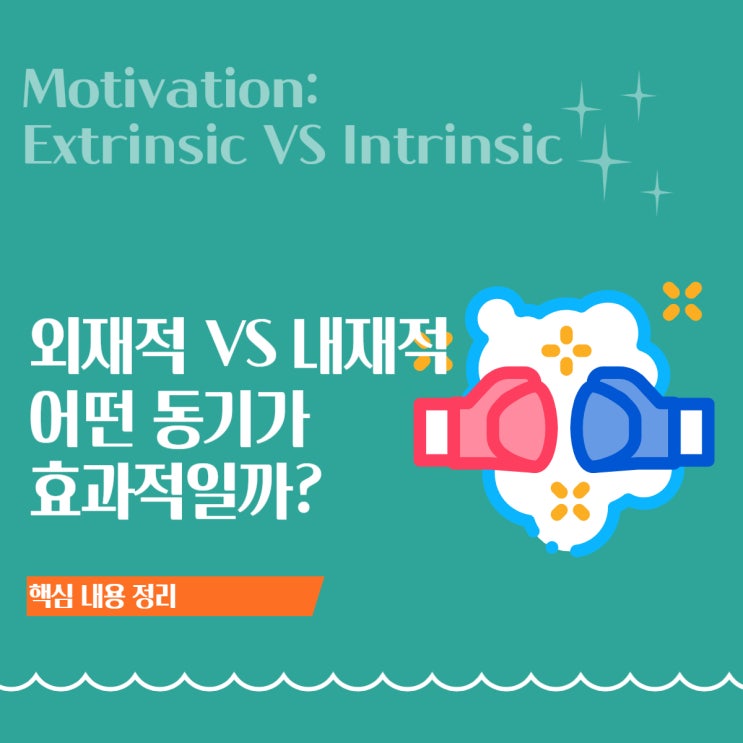 Motivation:
Extrinsic VS Intrinsic

외재적 VS 내재적
어떤 동기가
효과적일까?

핵심 내용 정리